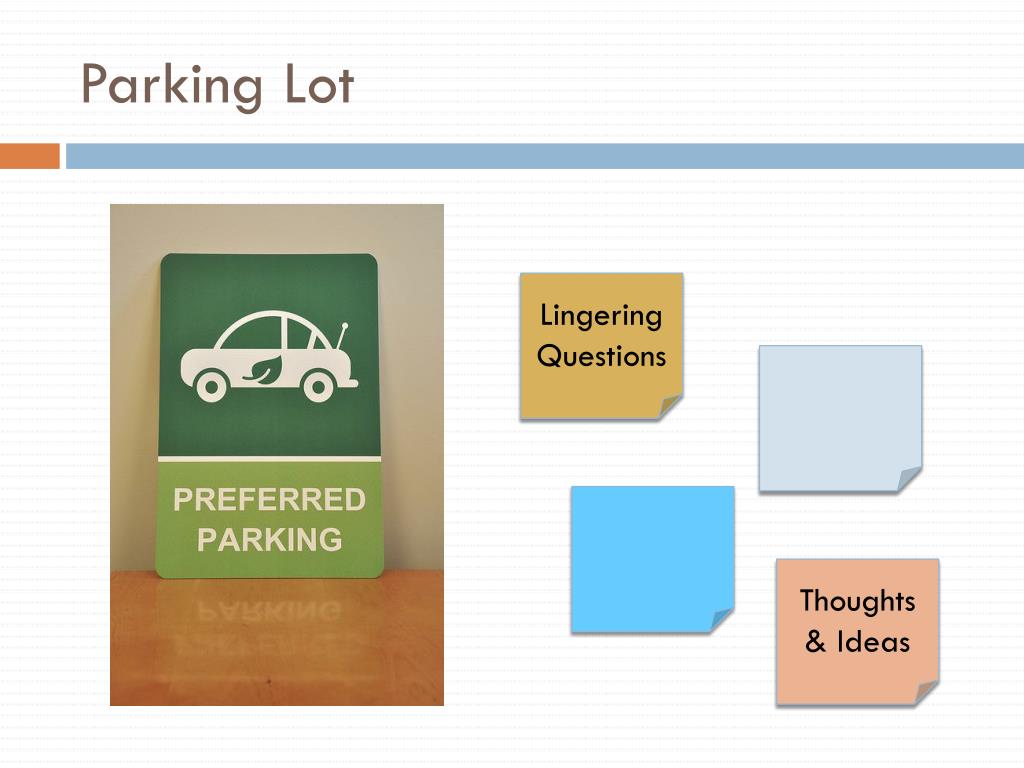 Parking Lot

PREFERRED PARKING

Lingering Questions

Thoughts & Ideas